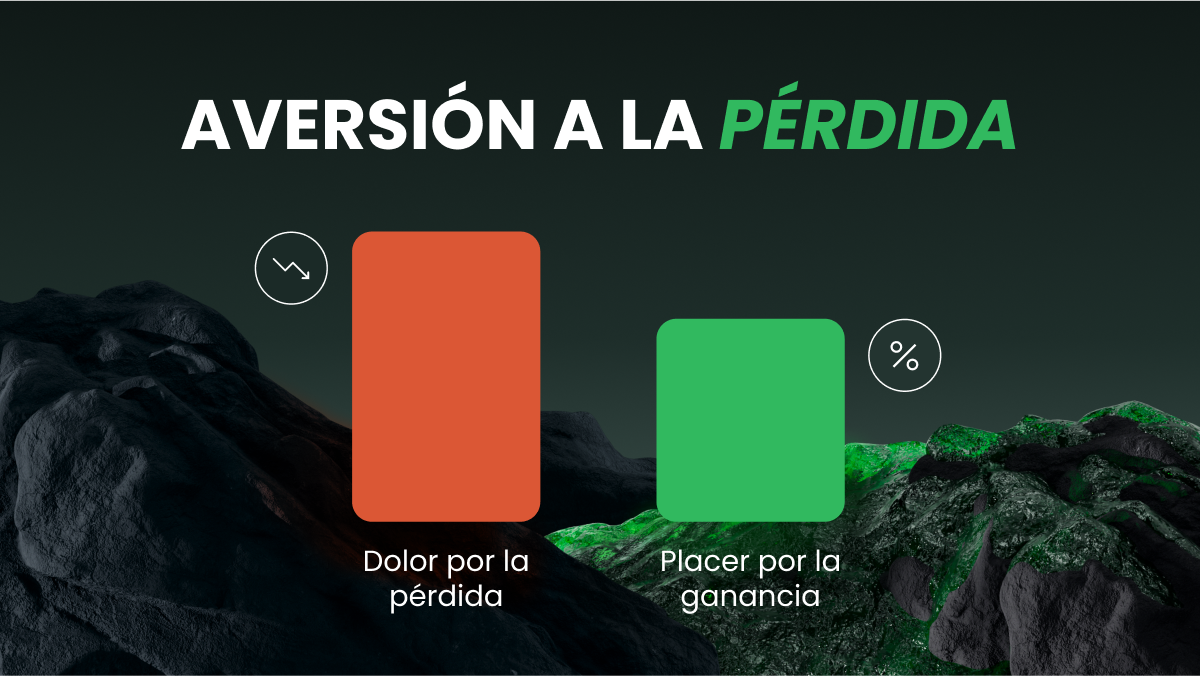 AVERSIÓN A LA PÉRDIDA

%

Dolor por la pérdida

Placer por la ganancia